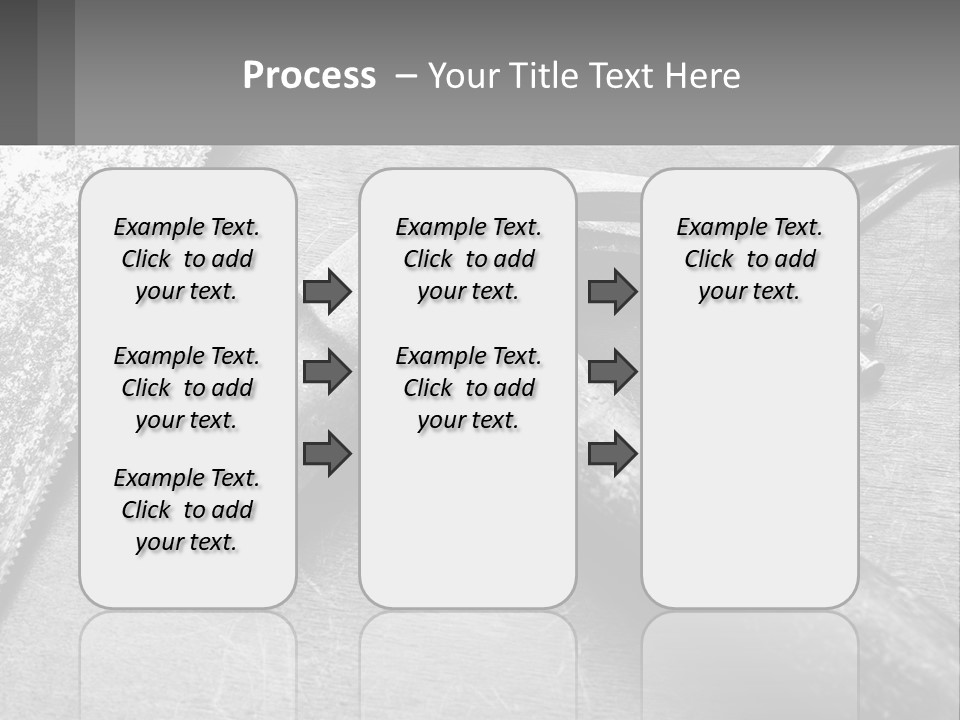 Process – Your Title Text Here

Example Text. Click to add your text.

Example Text. Click to add your text.

Example Text. Click to add your text.

Example Text. Click to add your text.

Example Text. Click to add your text.

Example Text. Click to add your text.